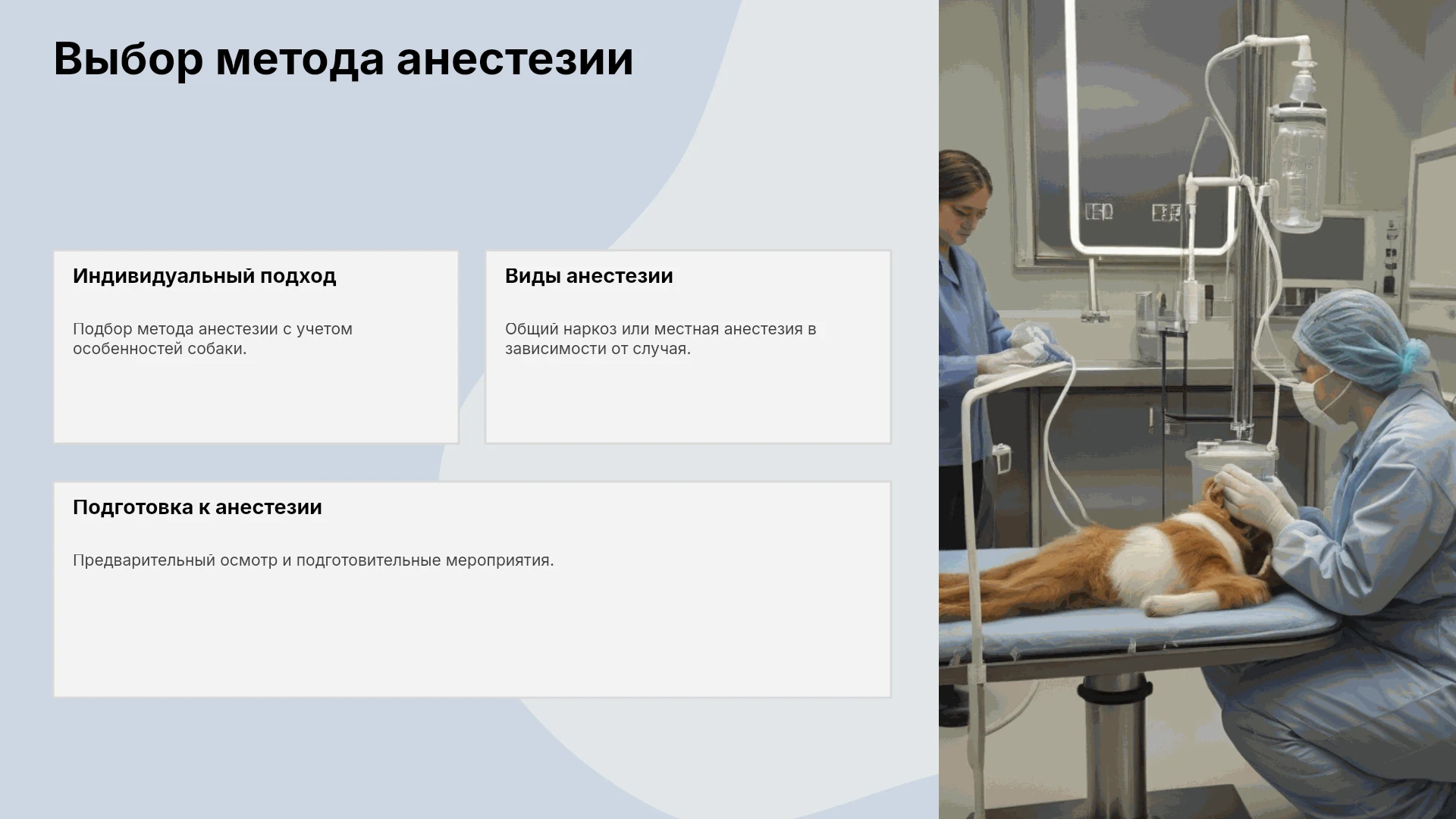 Выбор метода анестезии

Индивидуальный подход

Подбор метода анестезии с учетом особенностей собаки.

Виды анестезии

Общий наркоз или местная анестезия в зависимости от случая.

Подготовка к анестезии

Предварительный осмотр и подготовительные мероприятия.